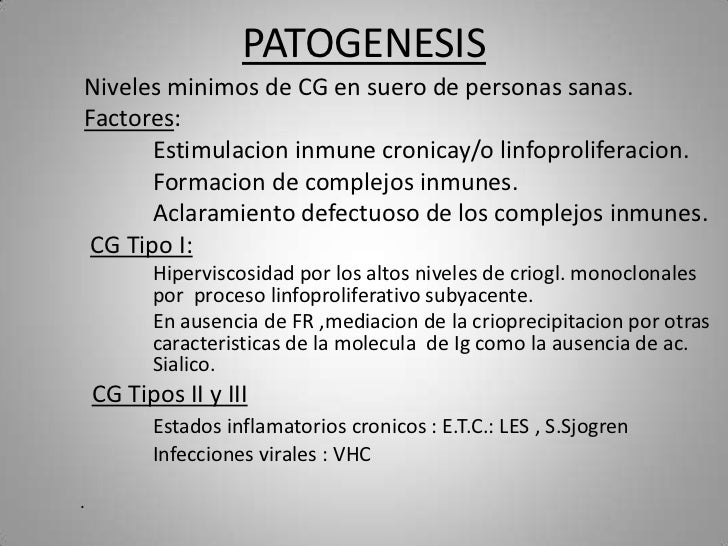 PATOGENESIS

Niveles minimos de CG en suero de personas sanas.

Factores:

Estimulacion inmune cronicay/o linfoproliferacion.

Formacion de complejos inmunes.

Aclaramiento defectuoso de los complejos inmunes.

CG Tipo I:

Hiperviscosidad por los altos niveles de criogl. monoclonales por proceso linfoproliferativo subyacente.

En ausencia de FR ,mediacion de la crioprecipitacion por otras caracteristicas de la molecula de Ig como la ausencia de ac. Sialico.

CG Tipos II y III

Estados inflamatorios cronicos : E.T.C.: LES , S.Sjogren

Infecciones virales : VHC

.